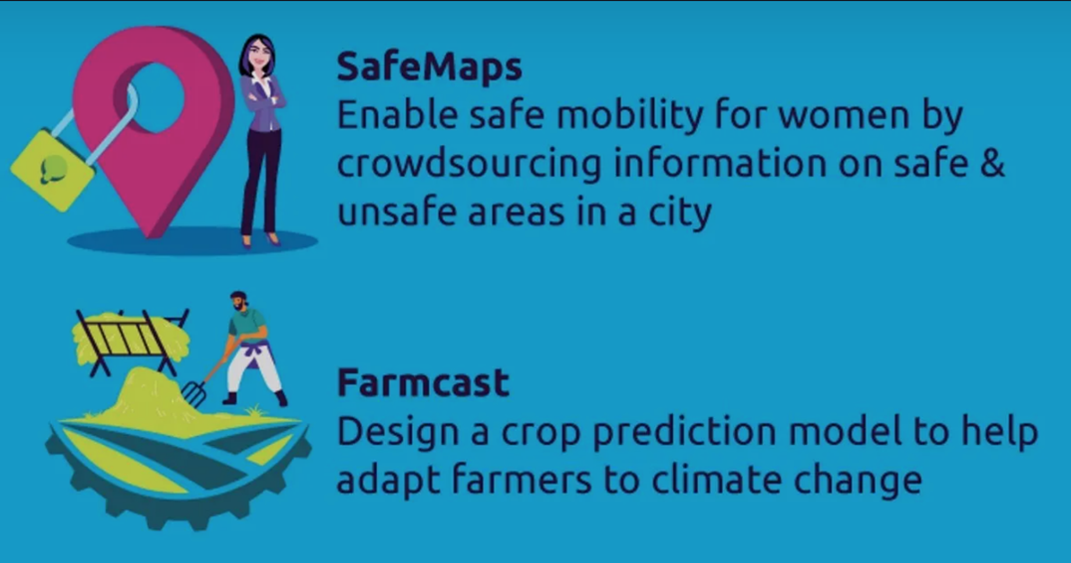 SafeMaps
Enable safe mobility for women by crowdsourcing information on safe & unsafe areas in a city

Farmcast
Design a crop prediction model to help adapt farmers to climate change